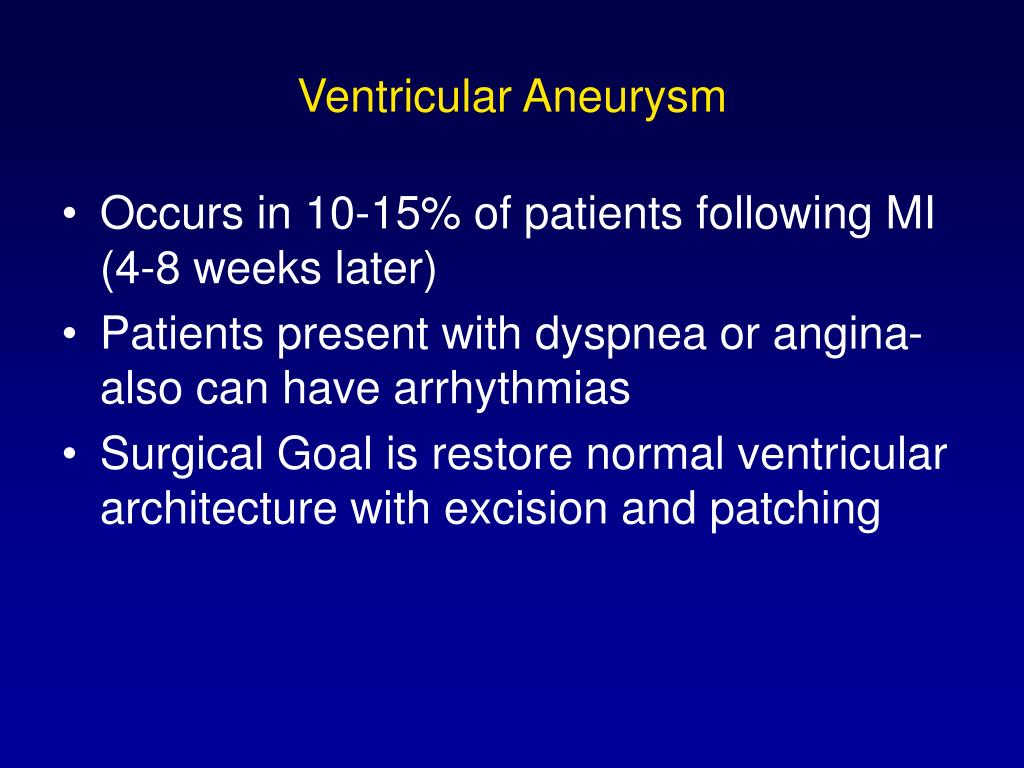 Ventricular Aneurysm

• Occurs in 10-15% of patients following MI (4-8 weeks later)
• Patients present with dyspnea or angina- also can have arrhythmias
• Surgical Goal is restore normal ventricular architecture with excision and patching